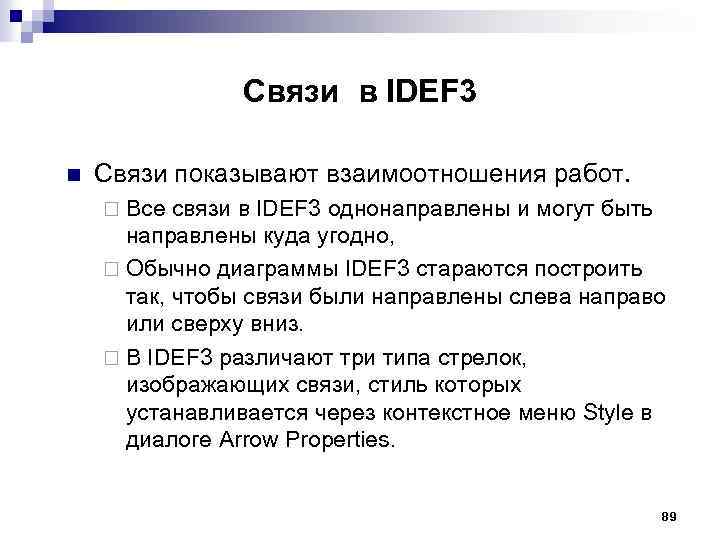 Связи в IDEF3

Связи показывают взаимоотношения работ.

Все связи в IDEF3 однонаправлены и могут быть направлены куда угодно,

Обычно диаграммы IDEF3 стараются построить так, чтобы связи были направлены слева направо или сверху вниз.

В IDEF3 различают три типа стрелок, изображающих связи, стиль которых устанавливается через контекстное меню Style в диалоге Arrow Properties.

89